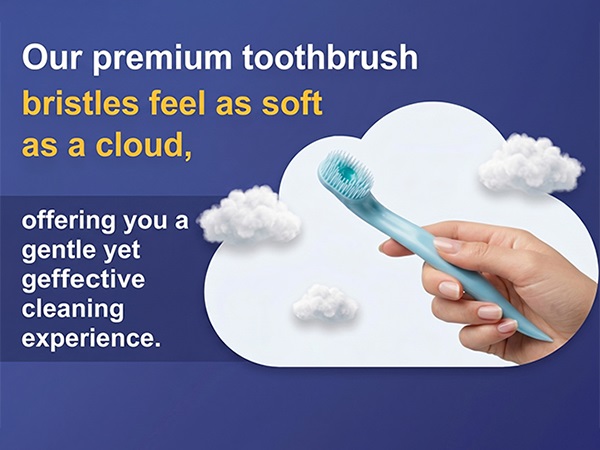 Our premium toothbrush bristles feel as soft as a cloud,

offering you a gentle yet geffective cleaning experience.